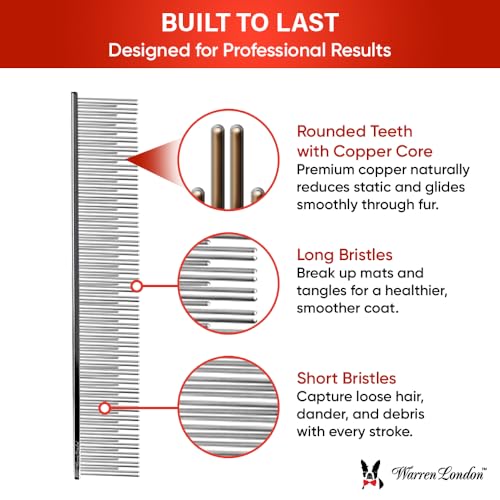 BUILT TO LAST
Designed for Professional Results

Rounded Teeth with Copper Core
Premium copper naturally reduces static and glides smoothly through fur.

Long Bristles
Break up mats and tangles for a healthier, smoother coat.

Short Bristles
Capture loose hair, dander, and debris with every stroke.

Warren London™